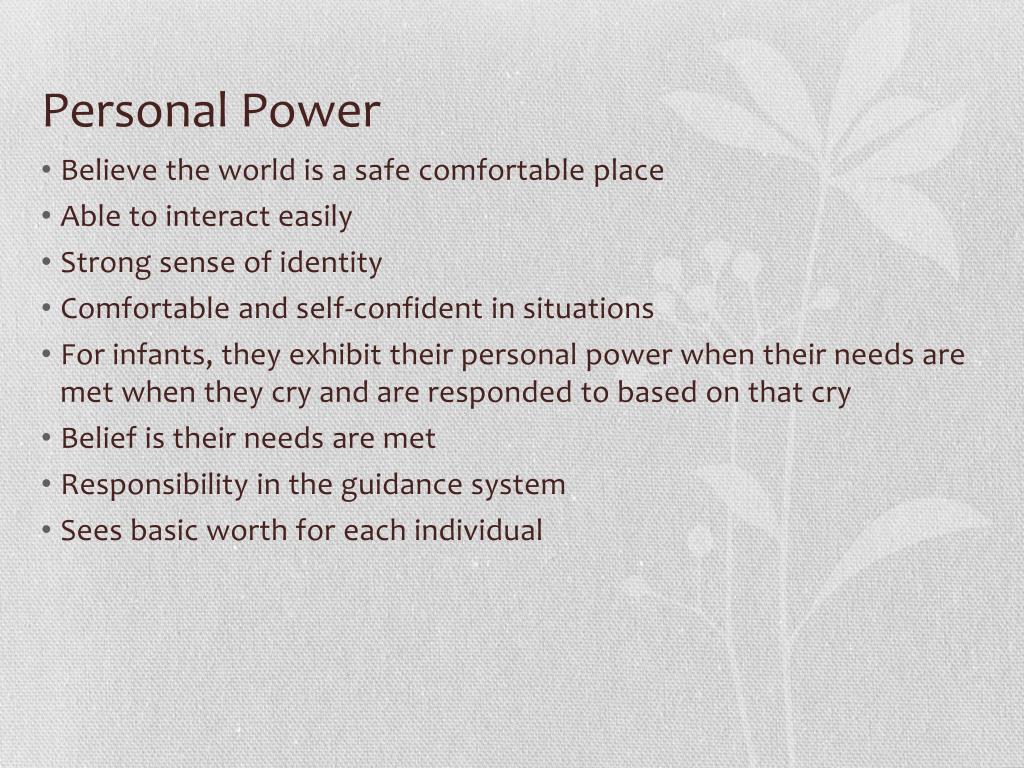 Personal Power

• Believe the world is a safe comfortable place
• Able to interact easily
• Strong sense of identity
• Comfortable and self-confident in situations
• For infants, they exhibit their personal power when their needs are met when they cry and are responded to based on that cry
• Belief is their needs are met
• Responsibility in the guidance system
• Sees basic worth for each individual